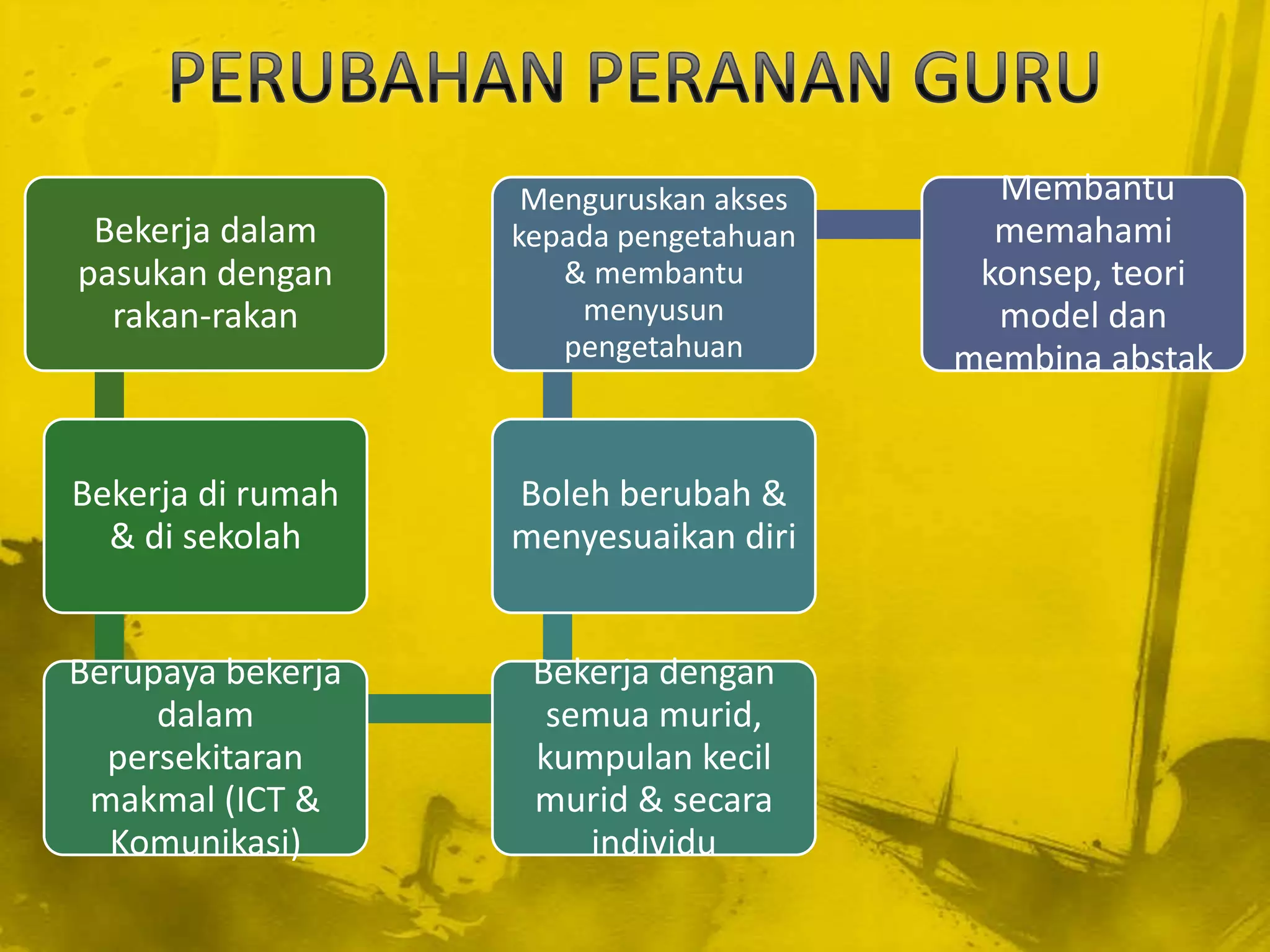 PERUBAHAN PERANAN GURU

Bekerja dalam pasukan dengan rakan-rakan

Bekerja di rumah & di sekolah

Berupaya bekerja dalam persekitaran makmal (ICT & Komunikasi)

Bekerja dengan semua murid, kumpulan kecil murid & secara individu

Boleh berubah & menyesuaikan diri

Menguruskan akses kepada pengetahuan & membantu menyusun pengetahuan

Membantu memahami konsep, teori model dan membina abstak